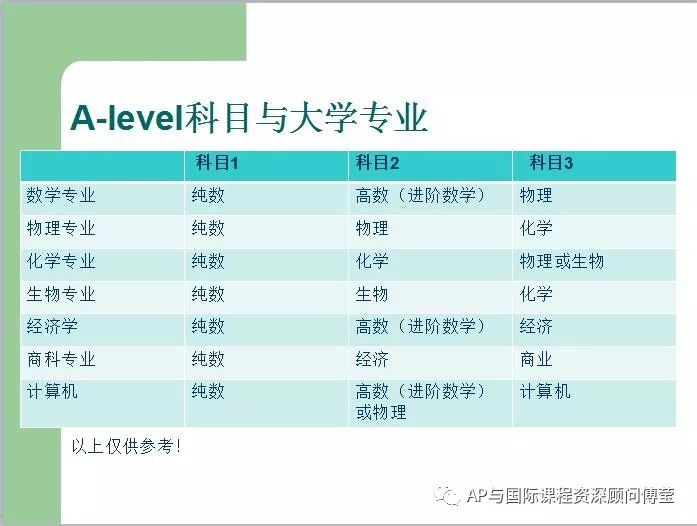 A-level科目与大学专业

| | 科目1 | 科目2 | 科目3 |
|---|---|---|---|
| 数学专业 | 纯数 | 高数（进阶数学） | 物理 |
| 物理专业 | 纯数 | 物理 | 化学 |
| 化学专业 | 纯数 | 化学 | 物理或生物 |
| 生物专业 | 纯数 | 生物 | 化学 |
| 经济学 | 纯数 | 高数（进阶数学） | 经济 |
| 商科专业 | 纯数 | 经济 | 商业 |
| 计算机 | 纯数 | 高数（进阶数学）或物理 | 计算机 |

以上仅供参考！

AP与国际课程资深顾问傅莹